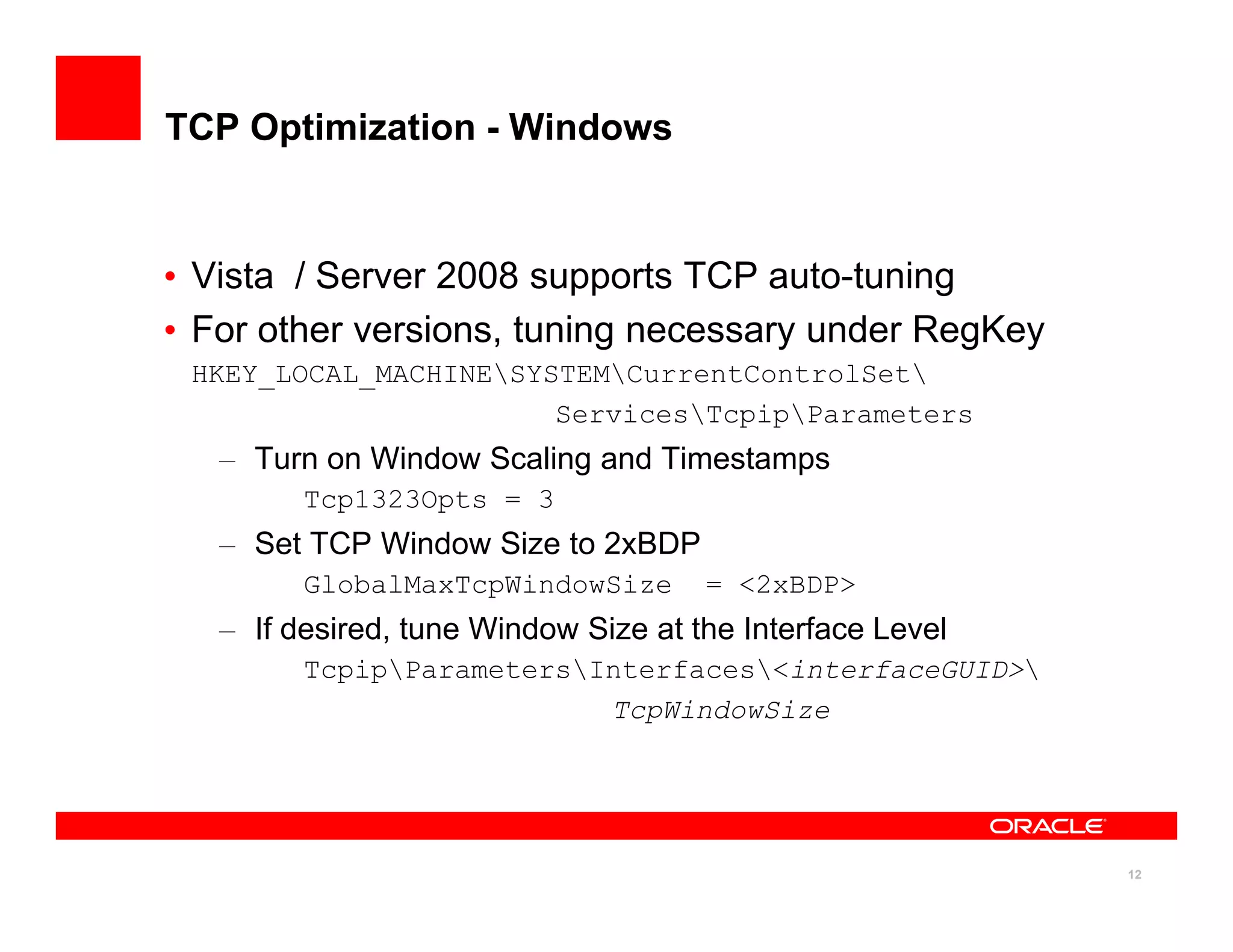 TCP Optimization - Windows

• Vista / Server 2008 supports TCP auto-tuning

• For other versions, tuning necessary under RegKey

HKEY_LOCAL_MACHINE\SYSTEM\CurrentControlSet\
Services\Tcpip\Parameters

– Turn on Window Scaling and Timestamps

Tcp1323Opts = 3

– Set TCP Window Size to 2xBDP

GlobalMaxTcpWindowSize = <2xBDP>

– If desired, tune Window Size at the Interface Level

Tcpip\Parameters\Interfaces\<interfaceGUID>\
TcpWindowSize

ORACLE

12